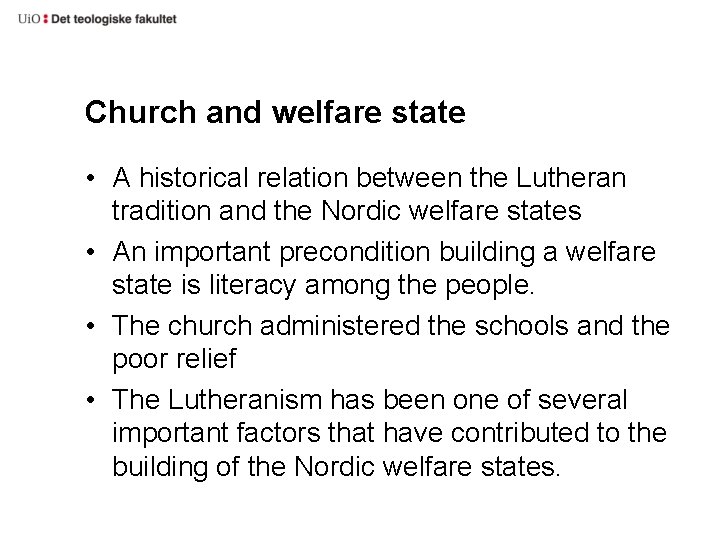 UiO : Det teologiske fakultet

Church and welfare state

• A historical relation between the Lutheran tradition and the Nordic welfare states
• An important precondition building a welfare state is literacy among the people.
• The church administered the schools and the poor relief
• The Lutheranism has been one of several important factors that have contributed to the building of the Nordic welfare states.